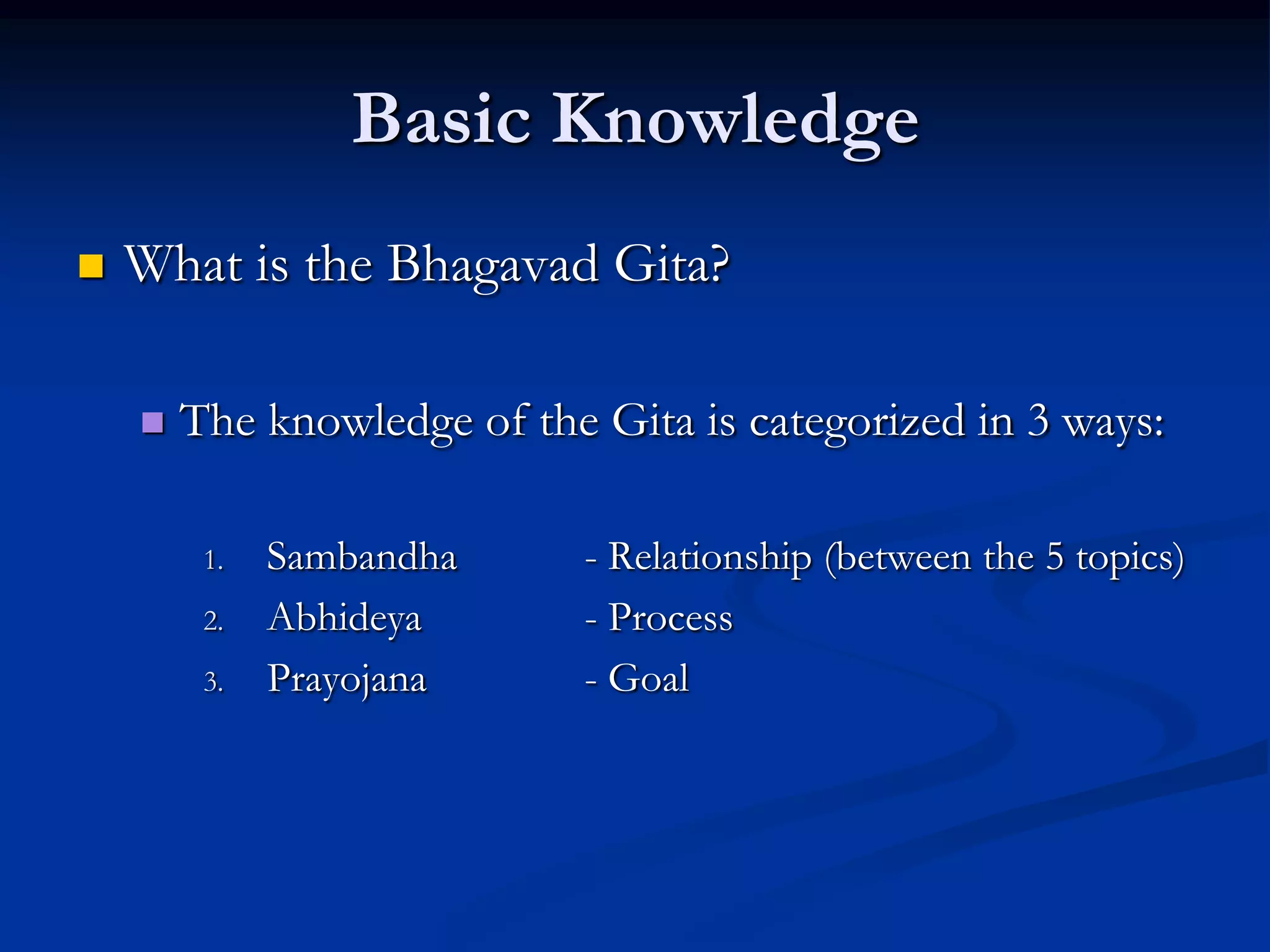 Basic Knowledge

What is the Bhagavad Gita?

The knowledge of the Gita is categorized in 3 ways:

1. Sambandha - Relationship (between the 5 topics)
2. Abhideya - Process
3. Prayojana - Goal